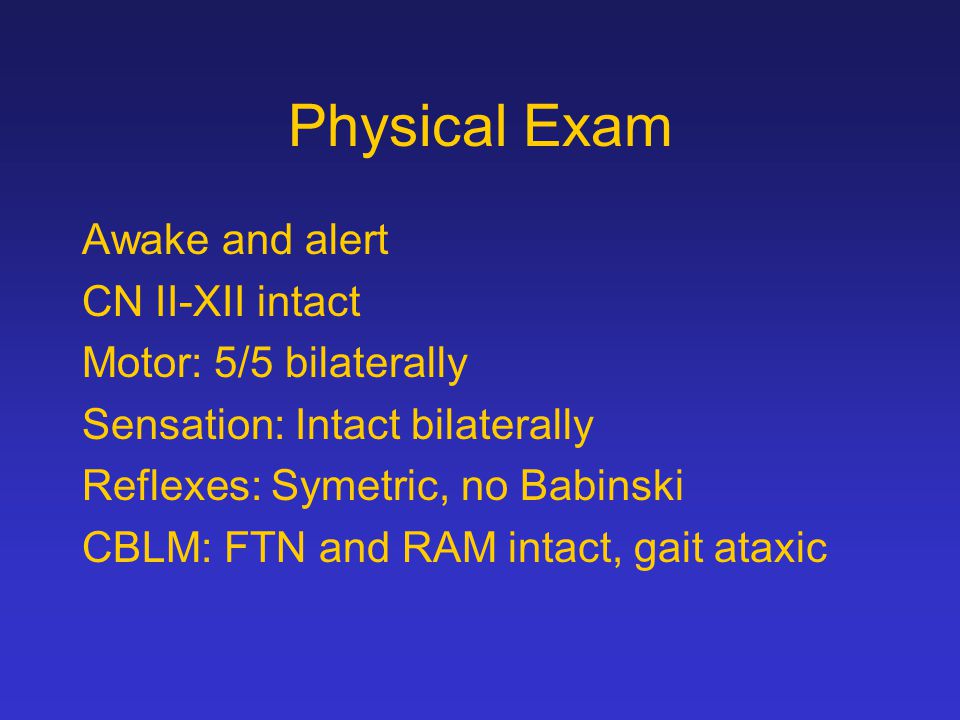 Physical Exam

Awake and alert
CN II-XII intact
Motor: 5/5 bilaterally
Sensation: Intact bilaterally
Reflexes: Symetric, no Babinski
CBLM: FTN and RAM intact, gait ataxic